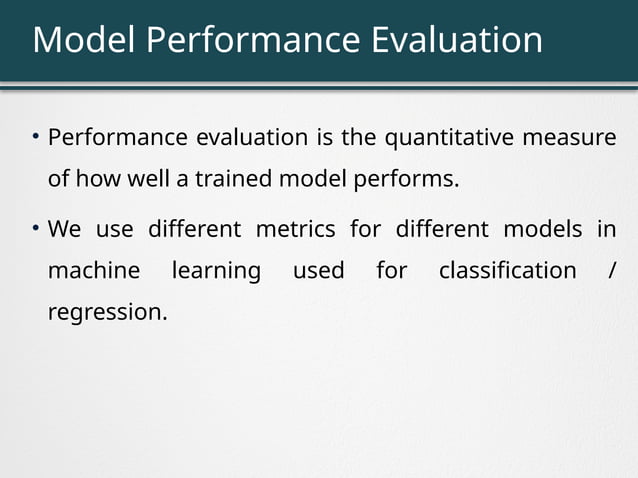 Model Performance Evaluation

• Performance evaluation is the quantitative measure of how well a trained model performs.

• We use different metrics for different models in machine learning used for classification / regression.